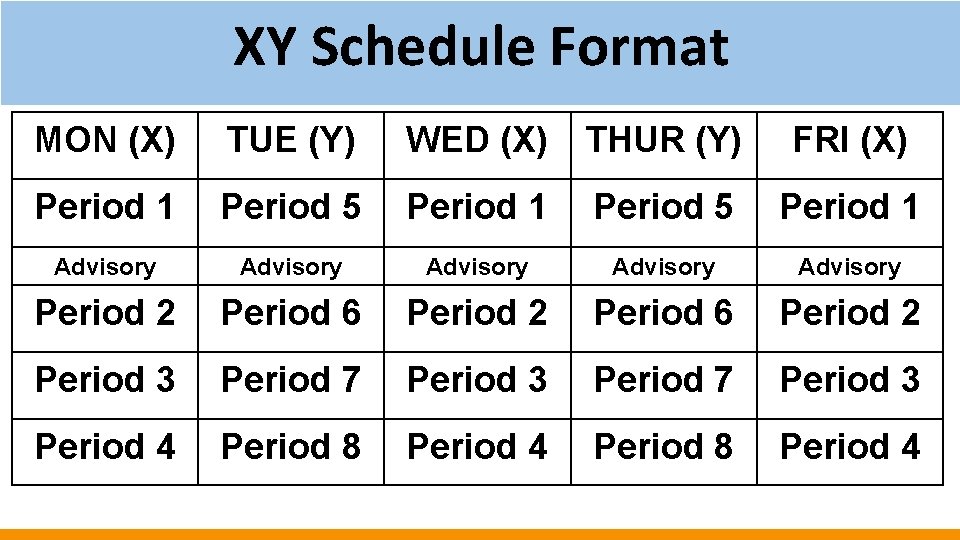 XY Schedule Format

| MON (X) | TUE (Y) | WED (X) | THUR (Y) | FRI (X) |
|---|---|---|---|---|
| Period 1 | Period 5 | Period 1 | Period 5 | Period 1 |
| Advisory | Advisory | Advisory | Advisory | Advisory |
| Period 2 | Period 6 | Period 2 | Period 6 | Period 2 |
| Period 3 | Period 7 | Period 3 | Period 7 | Period 3 |
| Period 4 | Period 8 | Period 4 | Period 8 | Period 4 |